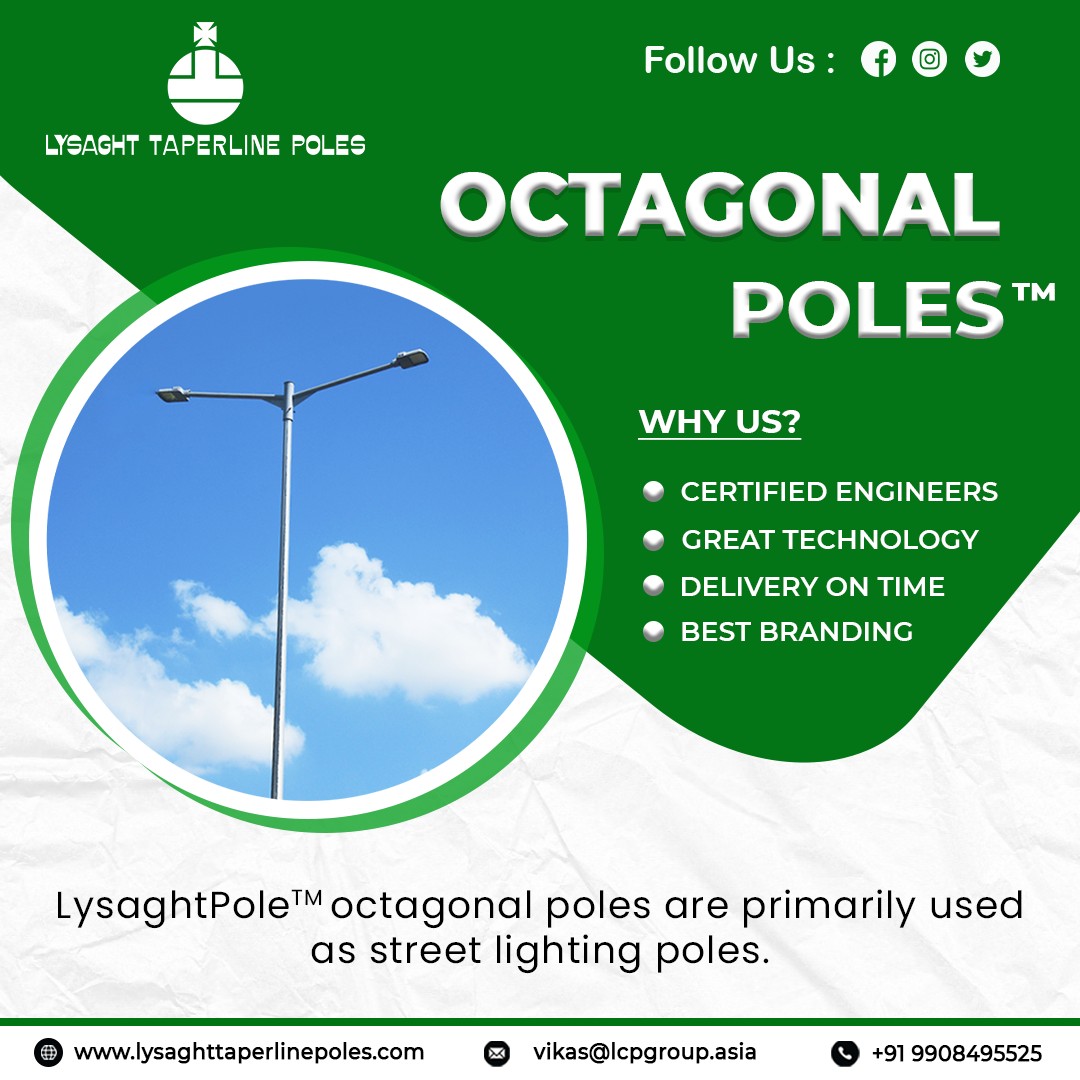 LYSAGHT TAPERLINE POLES

Follow Us :

OCTAGONAL POLES™

WHY US?

CERTIFIED ENGINEERS
GREAT TECHNOLOGY
DELIVERY ON TIME
BEST BRANDING

LysaghtPole™ octagonal poles are primarily used as street lighting poles.

www.lysaghttaperlinepoles.com vikas@lcpgroup.asia +91 9908495525